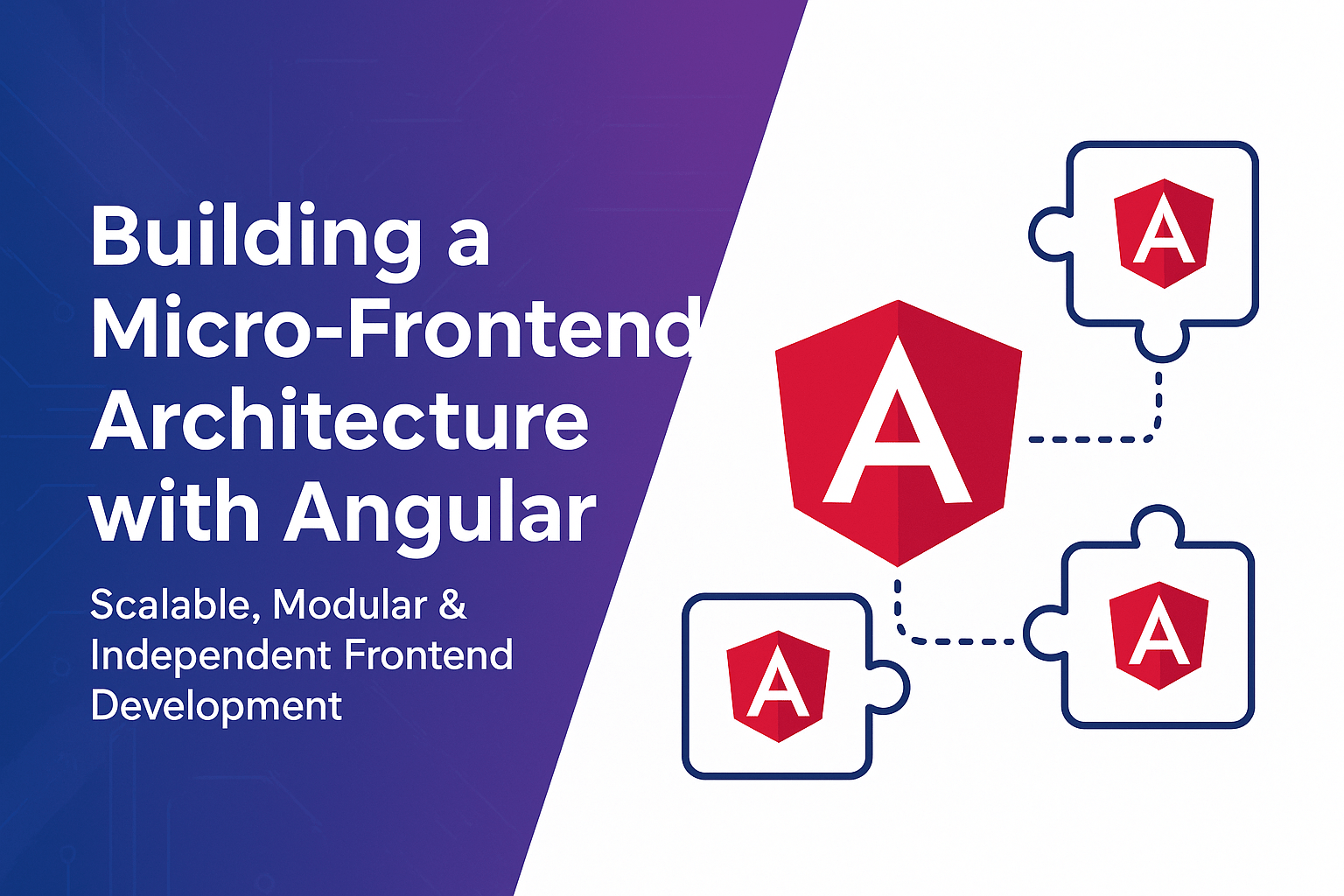 Building a Micro-Frontend Architecture with Angular

Scalable, Modular & Independent Frontend Development

A

A

A

A